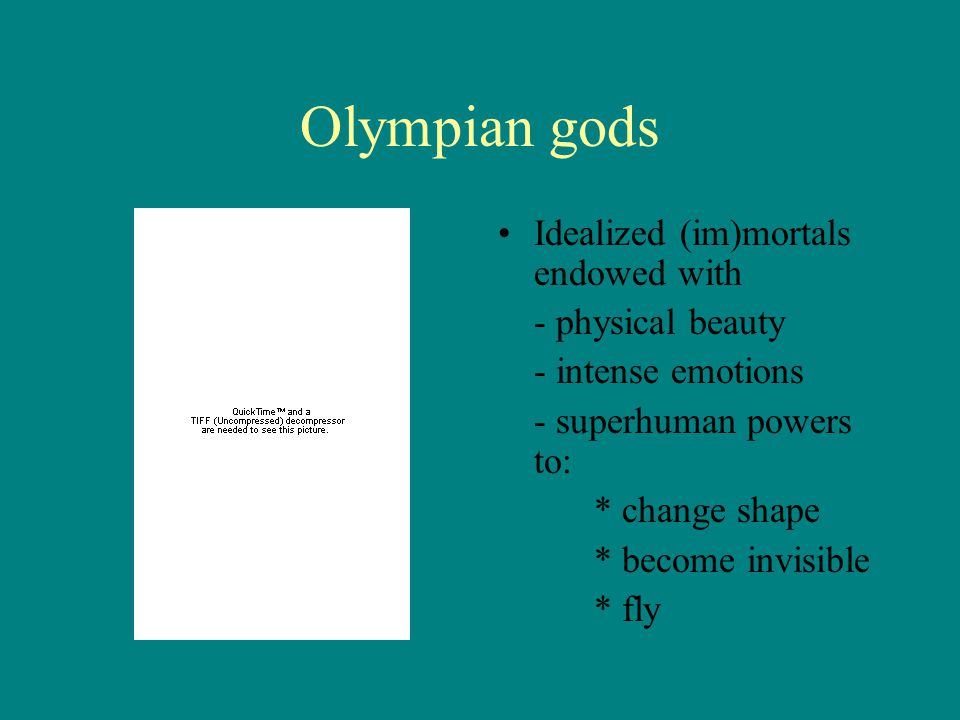 Olympian gods

QuickTime™ and a TIFF (Uncompressed) decompressor are needed to see this picture.

• Idealized (im)mortals endowed with
- physical beauty
- intense emotions
- superhuman powers to:
* change shape
* become invisible
* fly